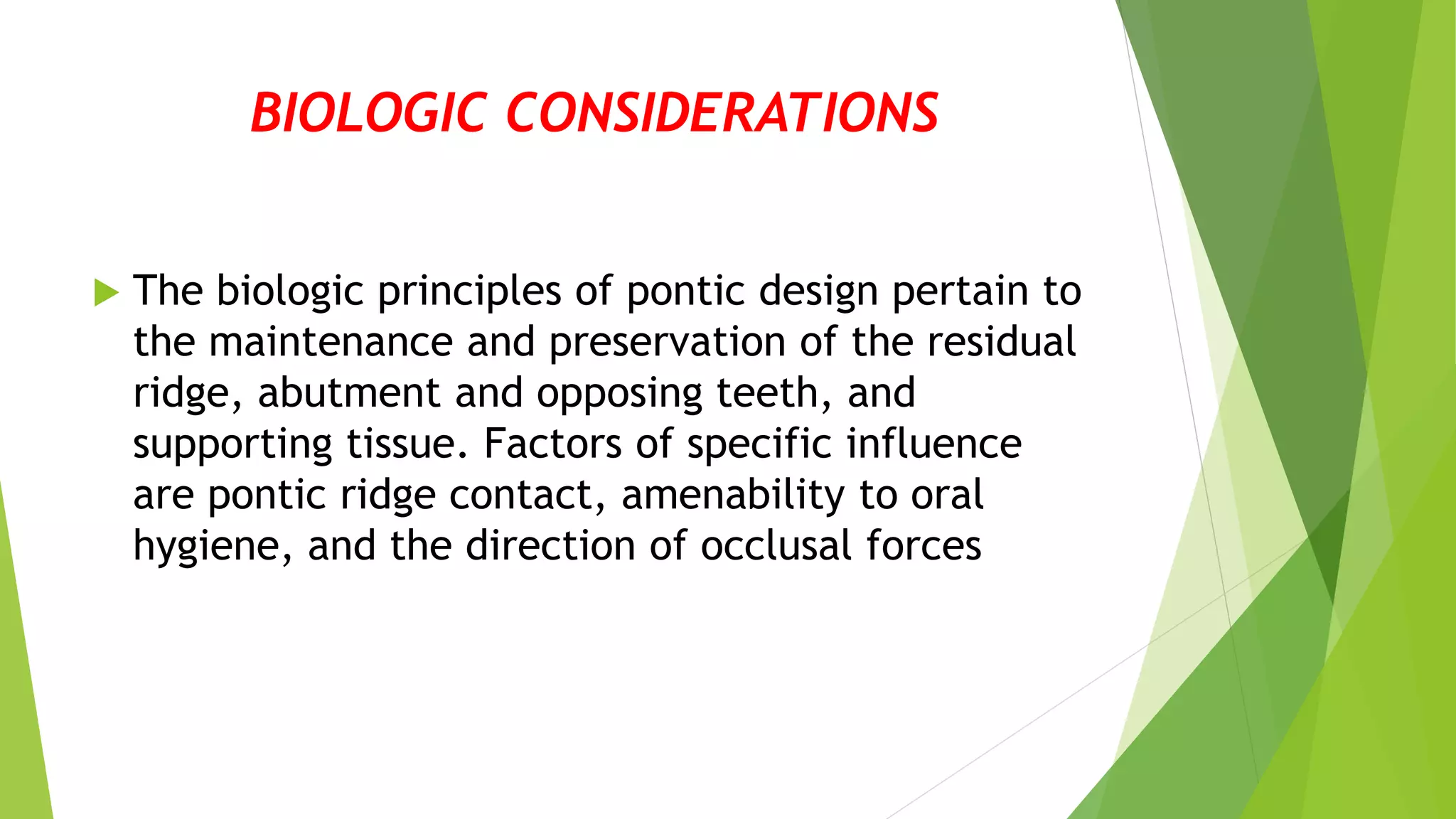 BIOLOGIC CONSIDERATIONS

The biologic principles of pontic design pertain to the maintenance and preservation of the residual ridge, abutment and opposing teeth, and supporting tissue. Factors of specific influence are pontic ridge contact, amenability to oral hygiene, and the direction of occlusal forces